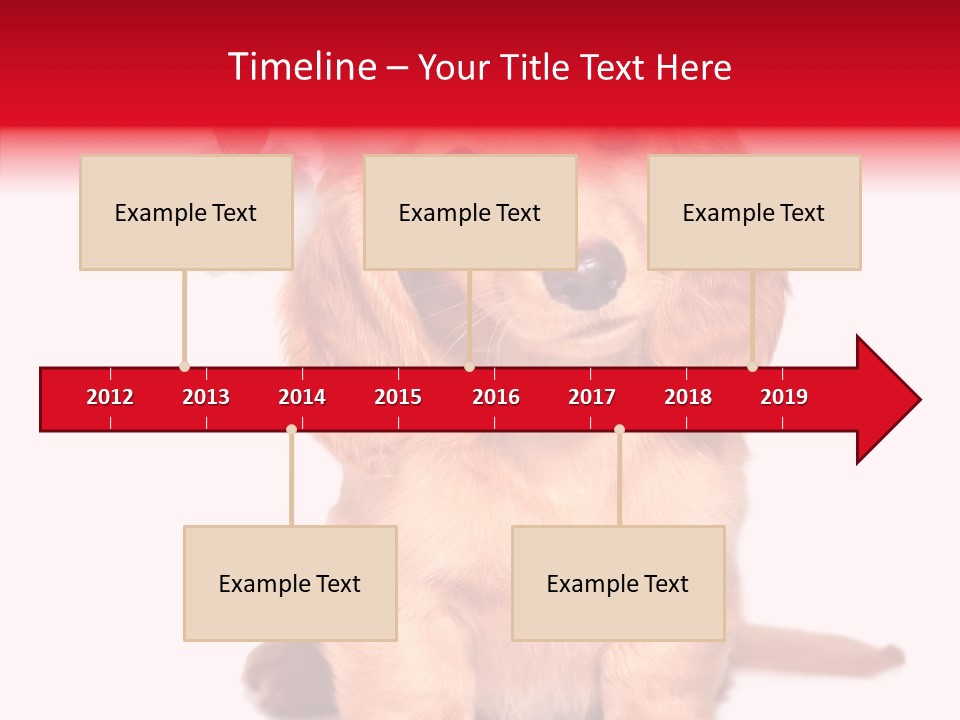 Timeline – Your Title Text Here

Example Text

Example Text

Example Text

2012 2013 2014 2015 2016 2017 2018 2019

Example Text

Example Text